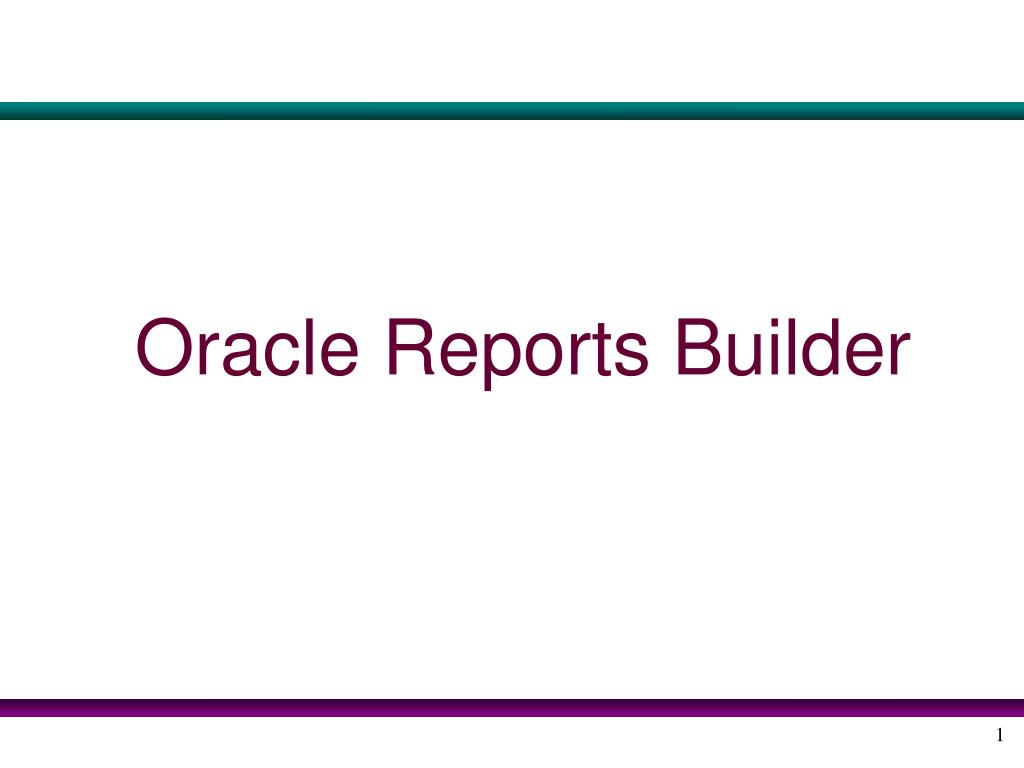 Oracle Reports Builder

1